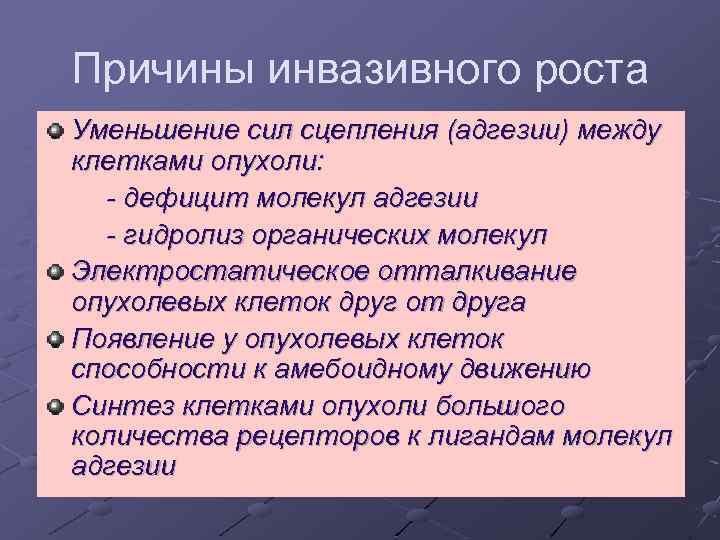 Причины инвазивного роста

Уменьшение сил сцепления (адгезии) между клетками опухоли:
- дефицит молекул адгезии
- гидролиз органических молекул

Электростатическое отталкивание опухолевых клеток друг от друга

Появление у опухолевых клеток способности к амебоидному движению

Синтез клетками опухоли большого количества рецепторов к лигандам молекул адгезии